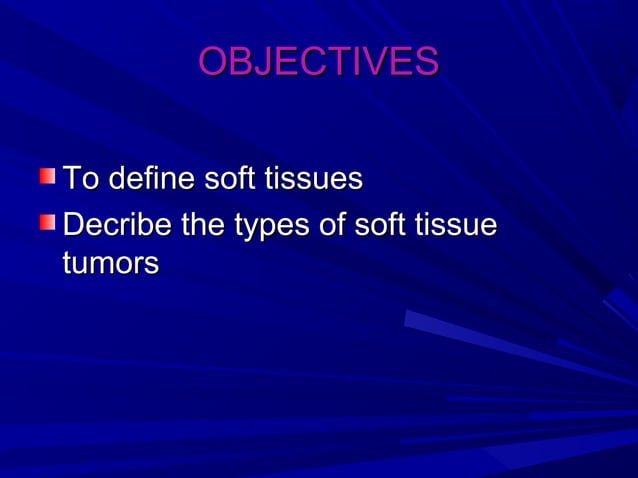 OBJECTIVES

To define soft tissues

Decribe the types of soft tissue tumors